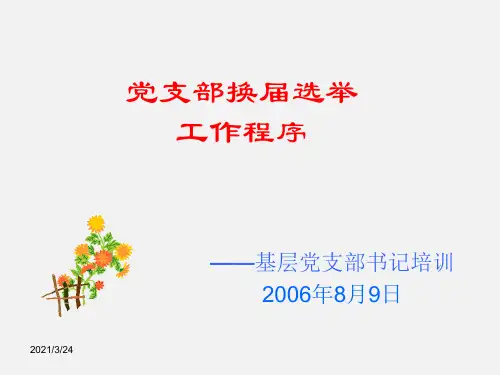 党支部换届选举
工作程序

——基层党支部书记培训
2006年8月9日

2021/3/24